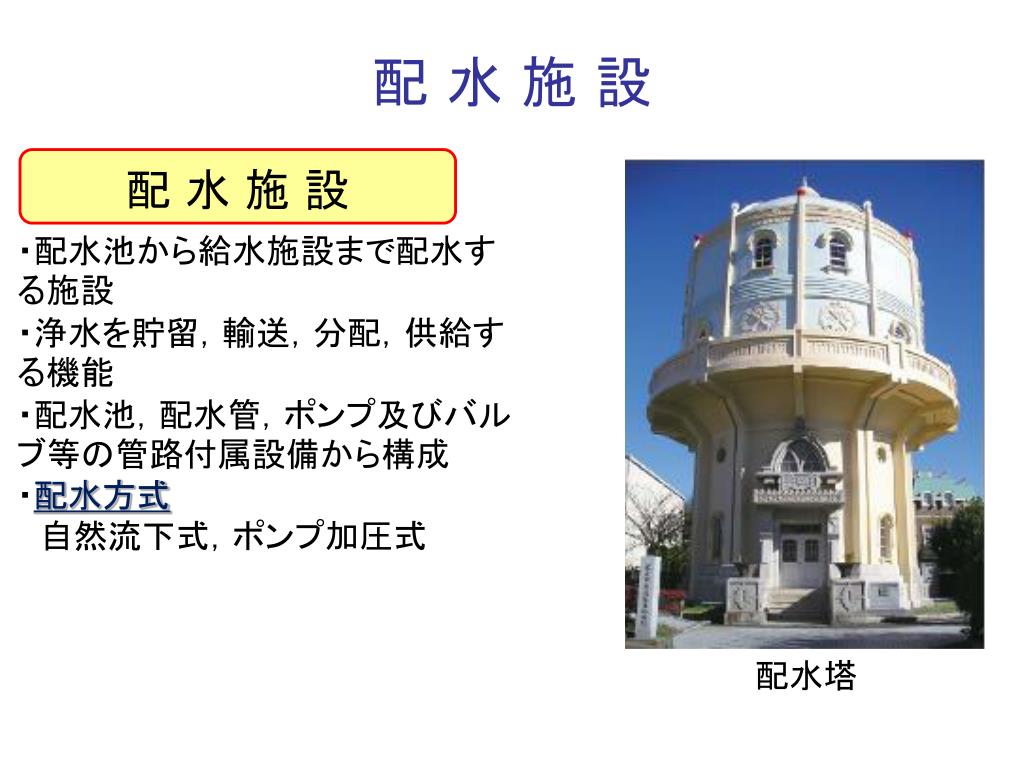 配 水 施 設

配 水 施 設

・配水池から給水施設まで配水する施設

・浄水を貯留，輸送，分配，供給する機能

・配水池，配水管，ポンプ及びバルブ等の管路付属設備から構成

・配水方式
自然流下式，ポンプ加圧式

配水塔